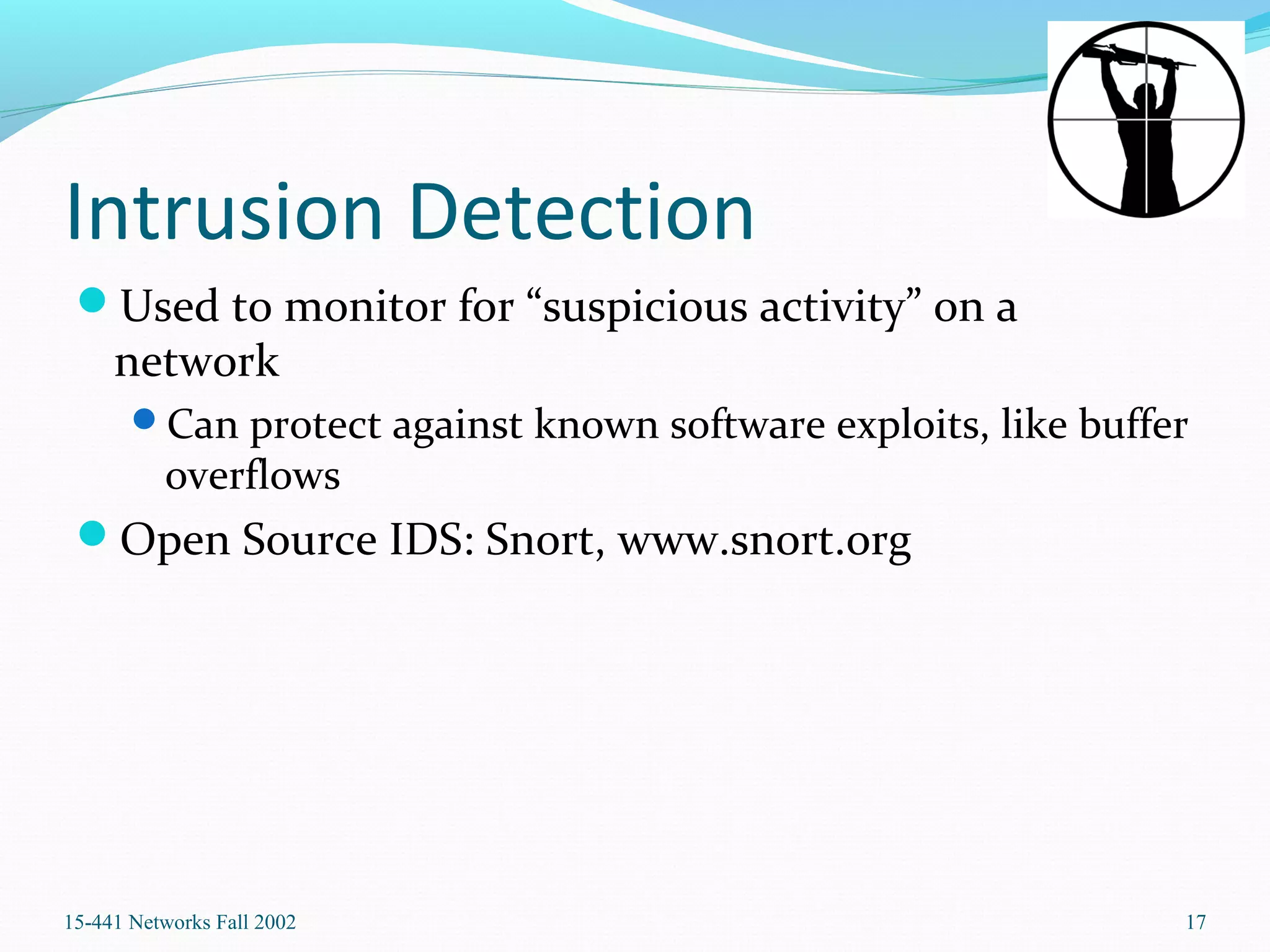 Intrusion Detection

Used to monitor for “suspicious activity” on a network

Can protect against known software exploits, like buffer overflows

Open Source IDS: Snort, www.snort.org

15-441 Networks Fall 2002

17